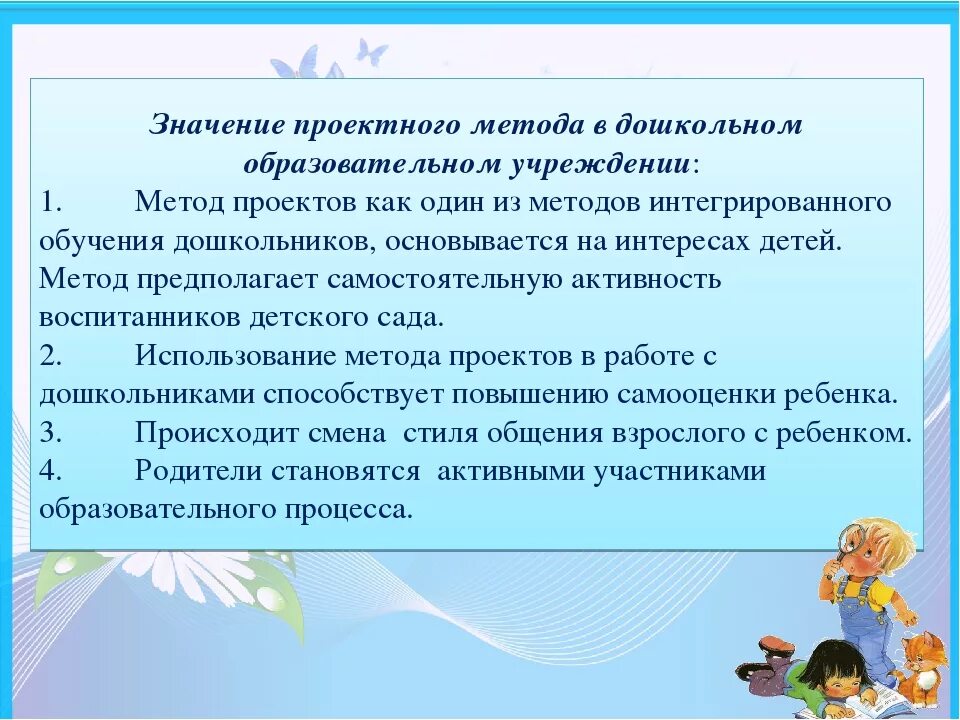 Значение проектного метода в дошкольном образовательном учреждении:

1. Метод проектов как один из методов интегрированного обучения дошкольников, основывается на интересах детей. Метод предполагает самостоятельную активность воспитанников детского сада.

2. Использование метода проектов в работе с дошкольниками способствует повышению самооценки ребенка.

3. Происходит смена стиля общения взрослого с ребенком.

4. Родители становятся активными участниками образовательного процесса.